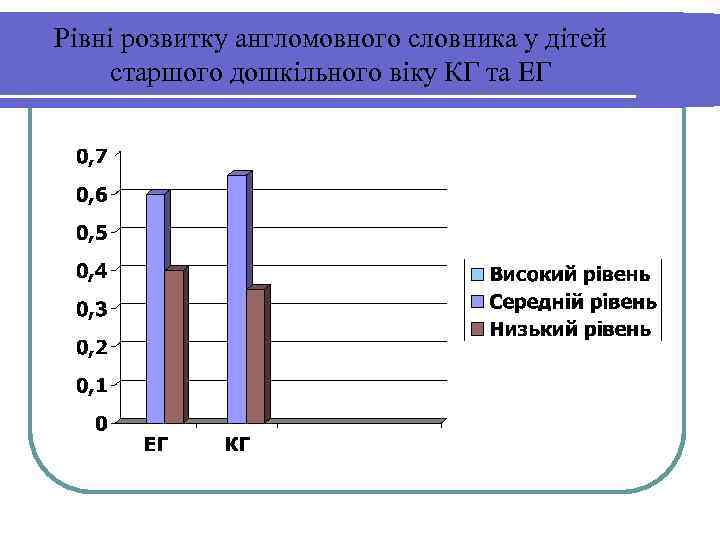 Рівні розвитку англомовного словника у дітей старшого дошкільного віку КГ та ЕГ

0,7
0,6
0,5
0,4
0,3
0,2
0,1
0

ЕГ
КГ

Високий рівень
Середній рівень
Низький рівень